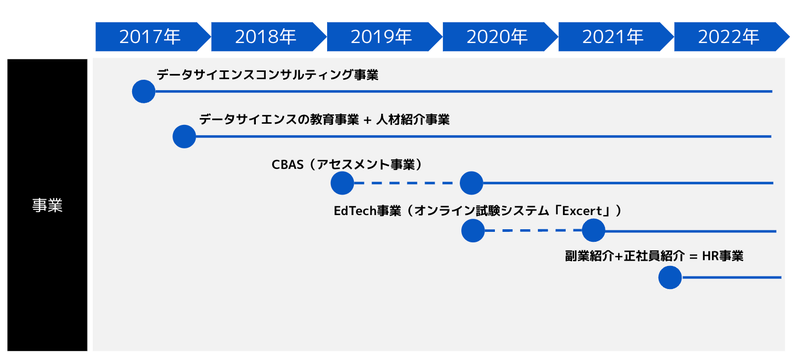 2017年 2018年 2019年 2020年 2021年 2022年

事業

データサイエンスコンサルティング事業

データサイエンスの教育事業 + 人材紹介事業

CBAS（アセスメント事業）

EdTech事業（オンライン試験システム「Excert」）

副業紹介+正社員紹介 = HR事業